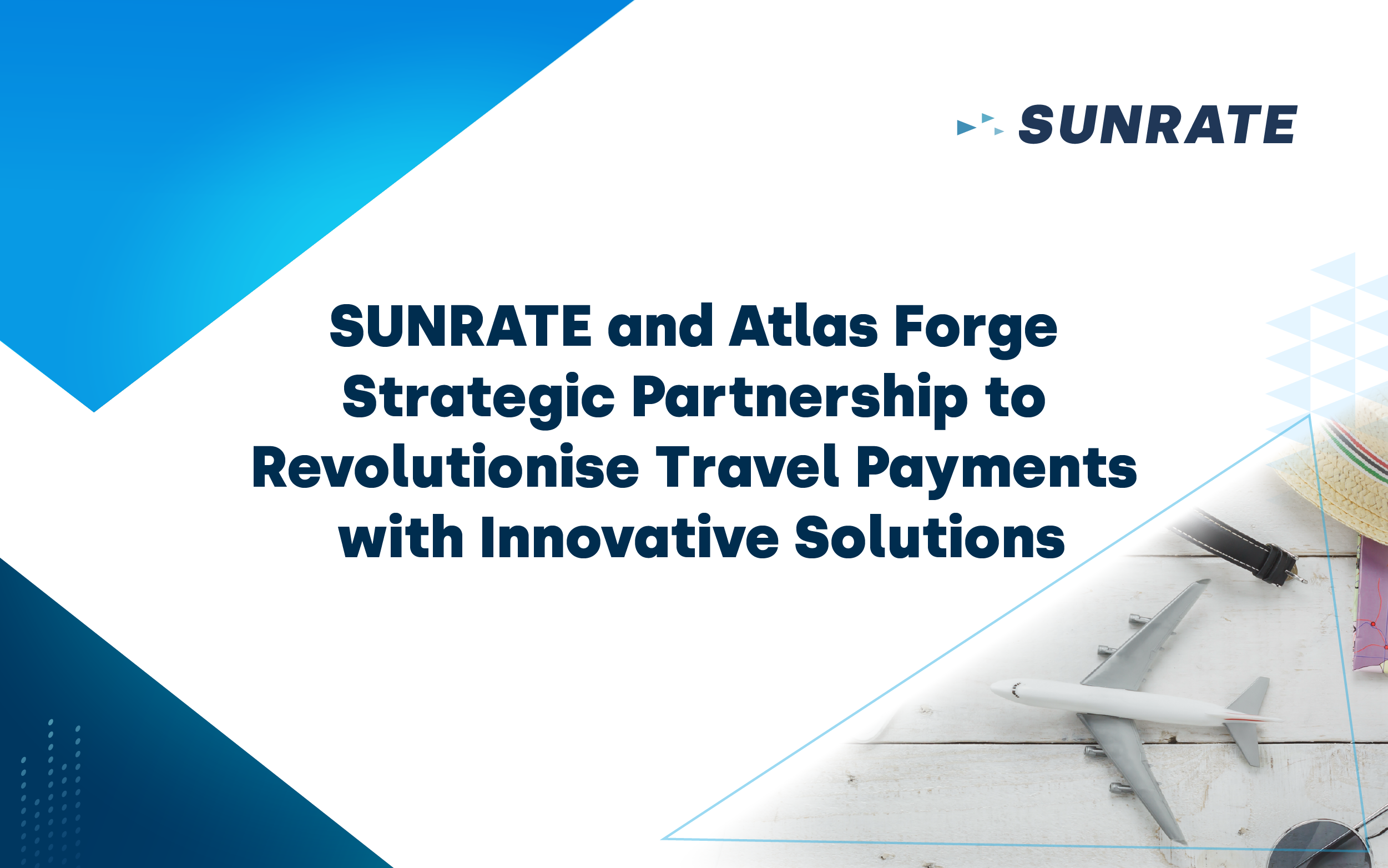 SUNRATE

SUNRATE and Atlas Forge Strategic Partnership to Revolutionise Travel Payments with Innovative Solutions